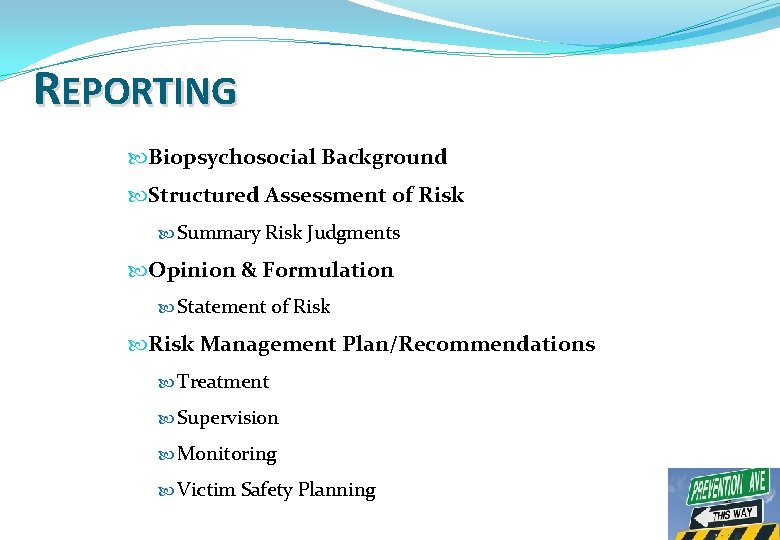 REPORTING

Biopsychosocial Background

Structured Assessment of Risk

Summary Risk Judgments

Opinion & Formulation

Statement of Risk

Risk Management Plan/Recommendations

Treatment

Supervision

Monitoring

Victim Safety Planning

PREVENTION AVE

THIS WAY